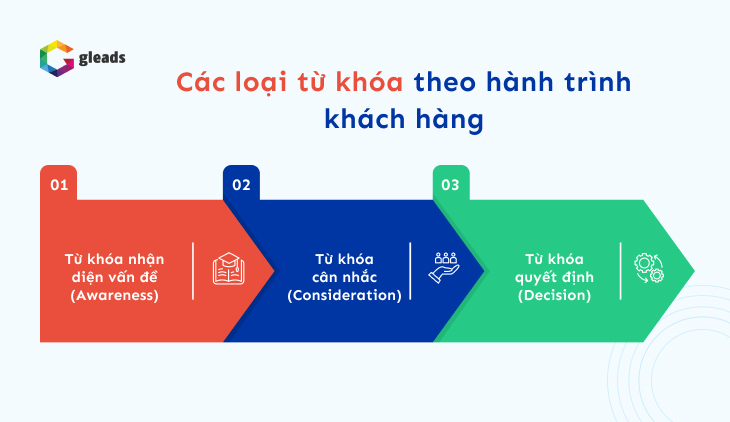 gleads

Các loại từ khóa theo hành trình khách hàng

01

Từ khóa nhận diện vấn đề (Awareness)

02

Từ khóa cân nhắc (Consideration)

03

Từ khóa quyết định (Decision)